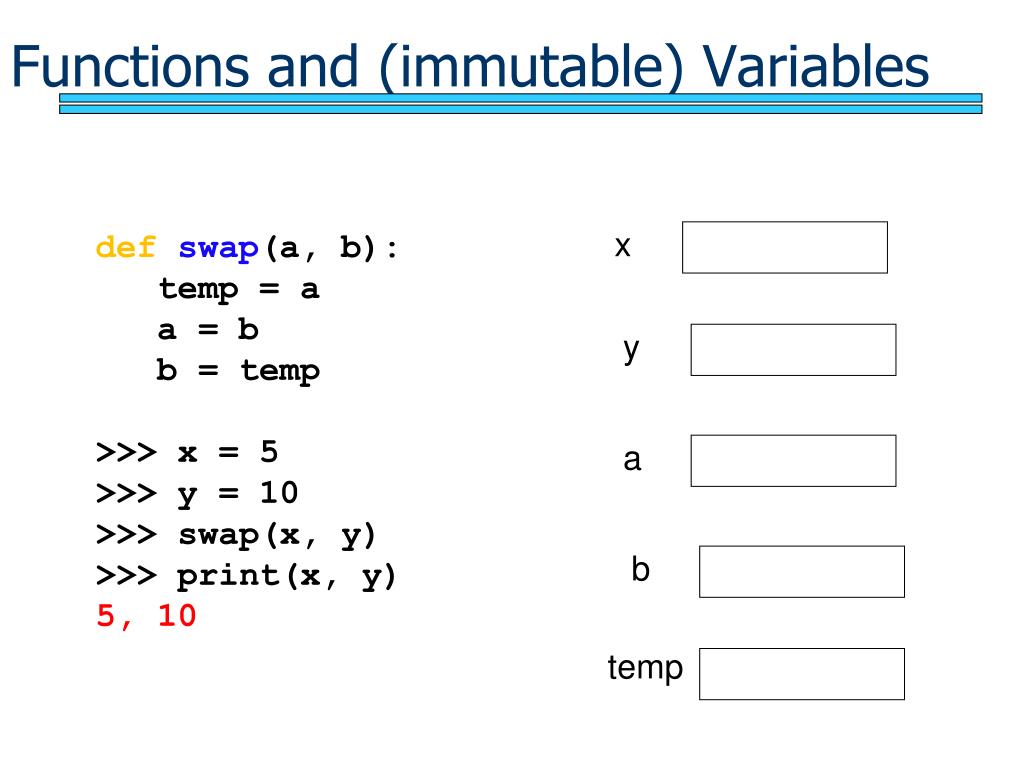 Functions and (immutable) Variables

def swap(a, b):
    temp = a
    a = b
    b = temp

>>> x = 5
>>> y = 10
>>> swap(x, y)
>>> print(x, y)
5, 10

x

y

a

b

temp